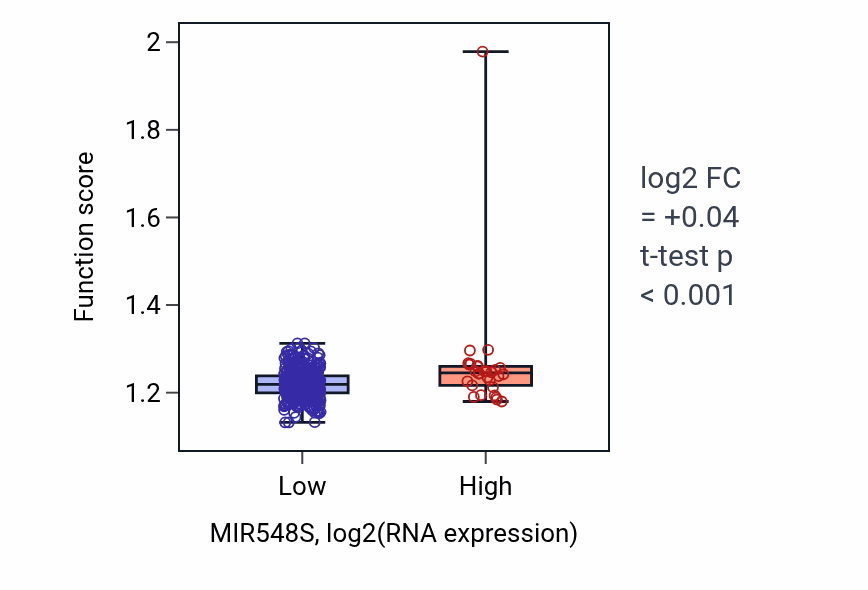 Function score

2
1.8
1.6
1.4
1.2

Low
High

MIR548S, log2(RNA expression)

log2 FC
= +0.04
t-test p
< 0.001